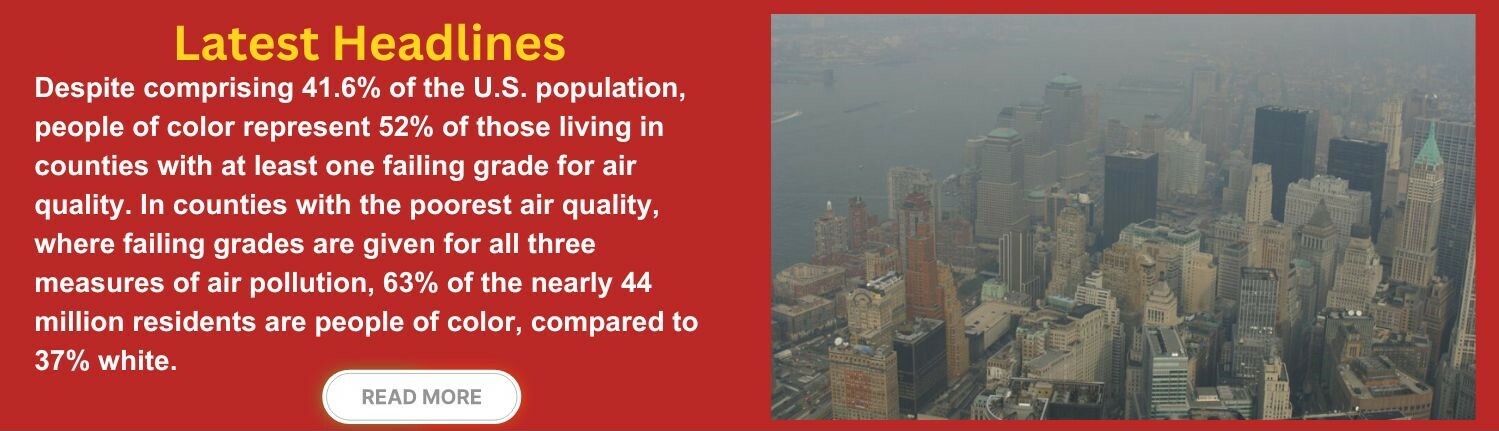 Latest Headlines

Despite comprising 41.6% of the U.S. population, people of color represent 52% of those living in counties with at least one failing grade for air quality. In counties with the poorest air quality, where failing grades are given for all three measures of air pollution, 63% of the nearly 44 million residents are people of color, compared to 37% white.

READ MORE